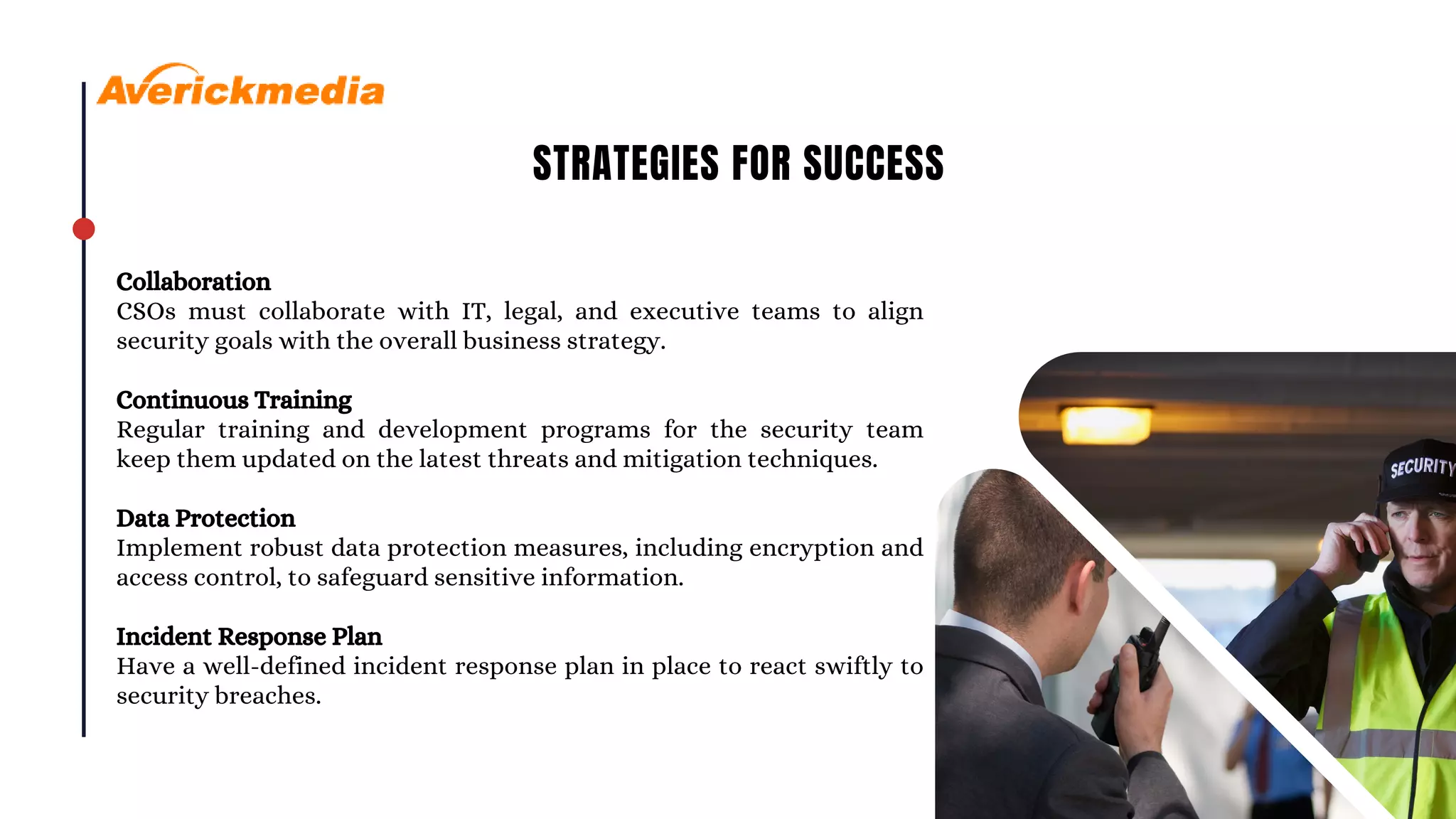 Averickmedia

STRATEGIES FOR SUCCESS

Collaboration
CSOs must collaborate with IT, legal, and executive teams to align security goals with the overall business strategy.

Continuous Training
Regular training and development programs for the security team keep them updated on the latest threats and mitigation techniques.

Data Protection
Implement robust data protection measures, including encryption and access control, to safeguard sensitive information.

Incident Response Plan
Have a well-defined incident response plan in place to react swiftly to security breaches.

SECURITY